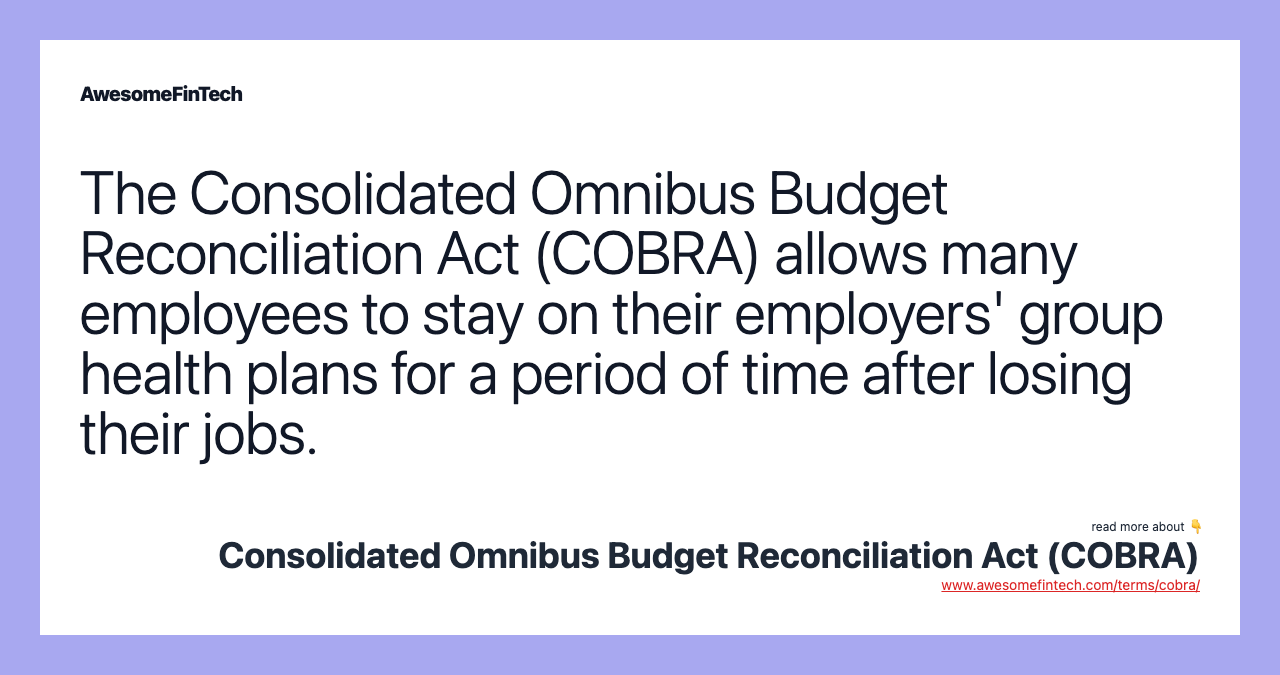 AwesomeFinTech

The Consolidated Omnibus Budget Reconciliation Act (COBRA) allows many employees to stay on their employers' group health plans for a period of time after losing their jobs.

read more about 👇
Consolidated Omnibus Budget Reconciliation Act (COBRA)
www.awesomefintech.com/terms/cobra/